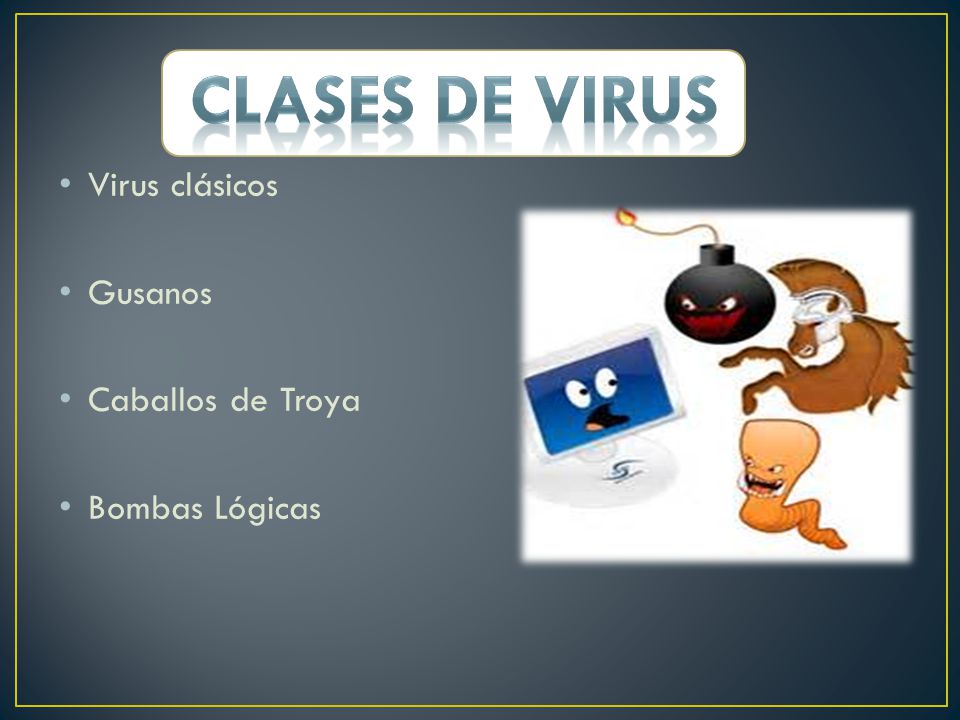 CLASES DE VIRUS

• Virus clásicos

• Gusanos

• Caballos de Troya

• Bombas Lógicas